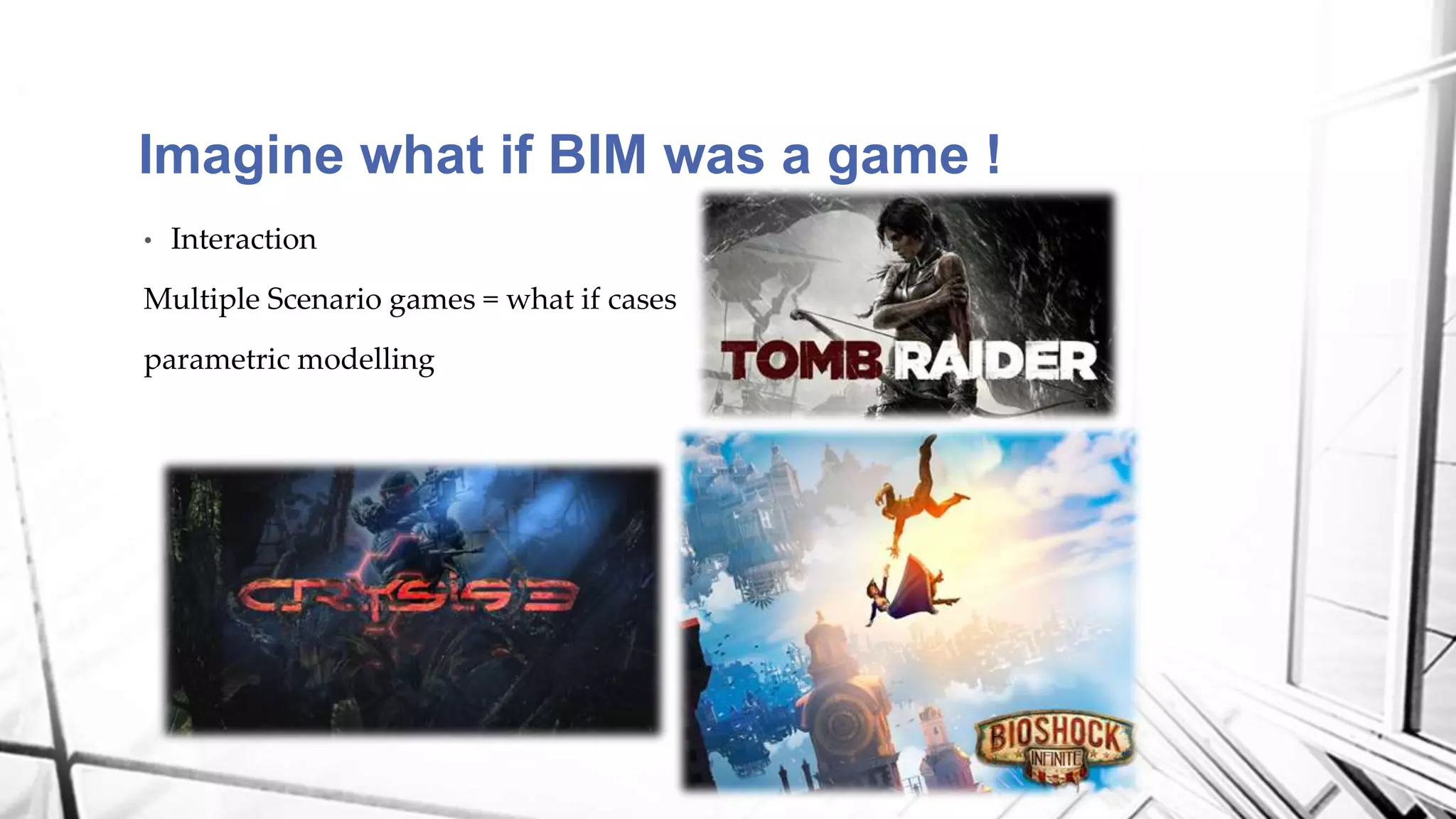 Imagine what if BIM was a game !

• Interaction

Multiple Scenario games = what if cases

parametric modelling

TOMB RAIDER

CRYSIS 3

BIOSHOCK INFINITE